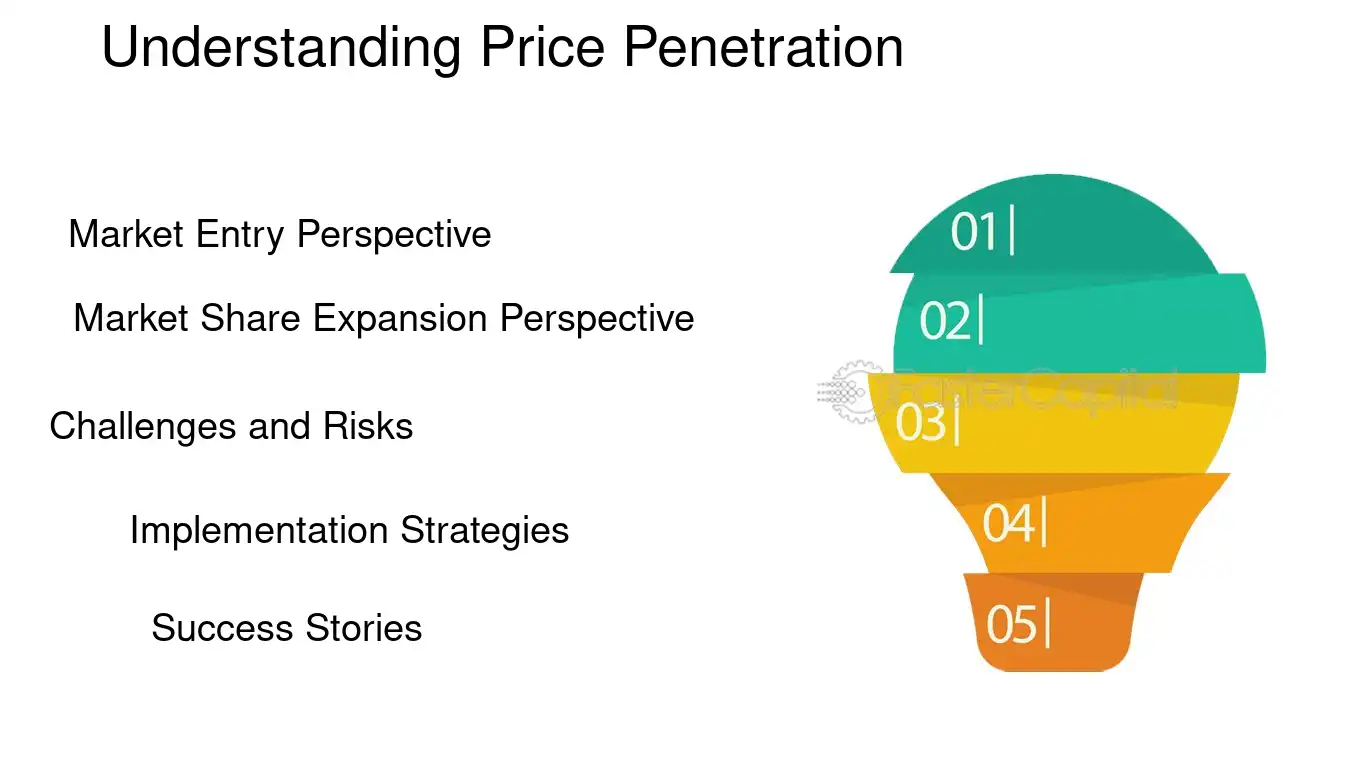 Understanding Price Penetration

Market Entry Perspective

Market Share Expansion Perspective

Challenges and Risks

Implementation Strategies

Success Stories

01|

02|

03|

04|

05|

FasterCapital